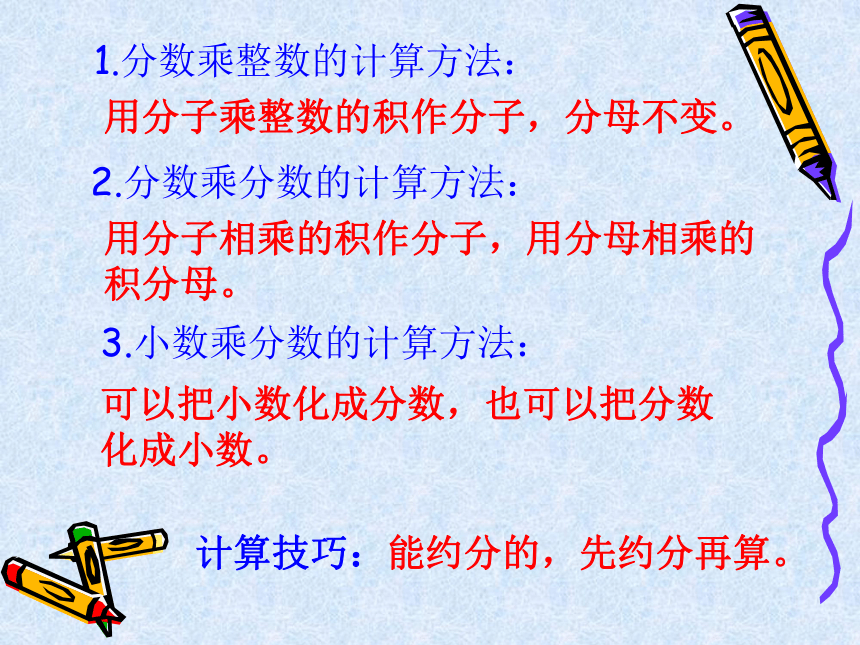 1.分数乘整数的计算方法：

用分子乘整数的积作分子，分母不变。

2.分数乘分数的计算方法：

用分子相乘的积作分子，用分母相乘的积分母。

3.小数乘分数的计算方法：

可以把小数化成分数，也可以把分数化成小数。

计算技巧：能约分的，先约分再算。